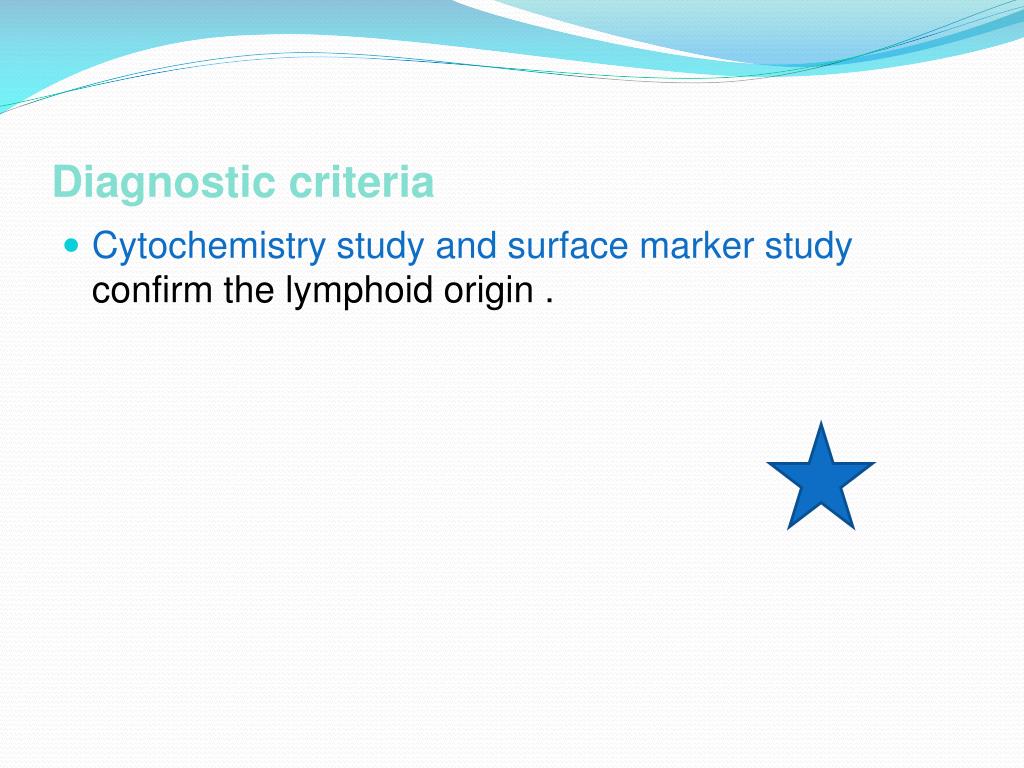 Diagnostic criteria

Cytochemistry study and surface marker study confirm the lymphoid origin .